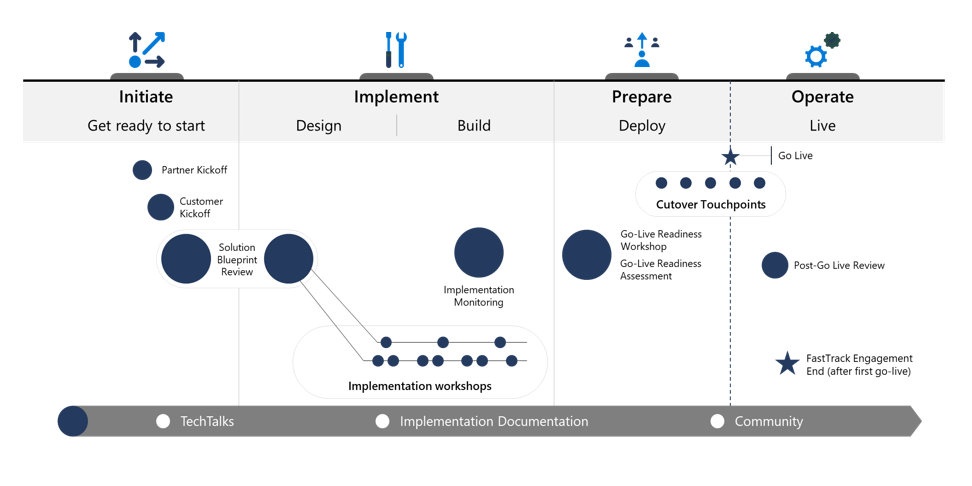 Initiate
Get ready to start

Implement
Design
Build

Prepare
Deploy

Operate
Live

Partner Kickoff
Customer Kickoff
Solution Blueprint Review
Implementation Monitoring
Implementation workshops

Go Live
Cutover Touchpoints
Go-Live Readiness Workshop
Go-Live Readiness Assessment
Post-Go Live Review
FastTrack Engagement End (after first go-live)

TechTalks
Implementation Documentation
Community